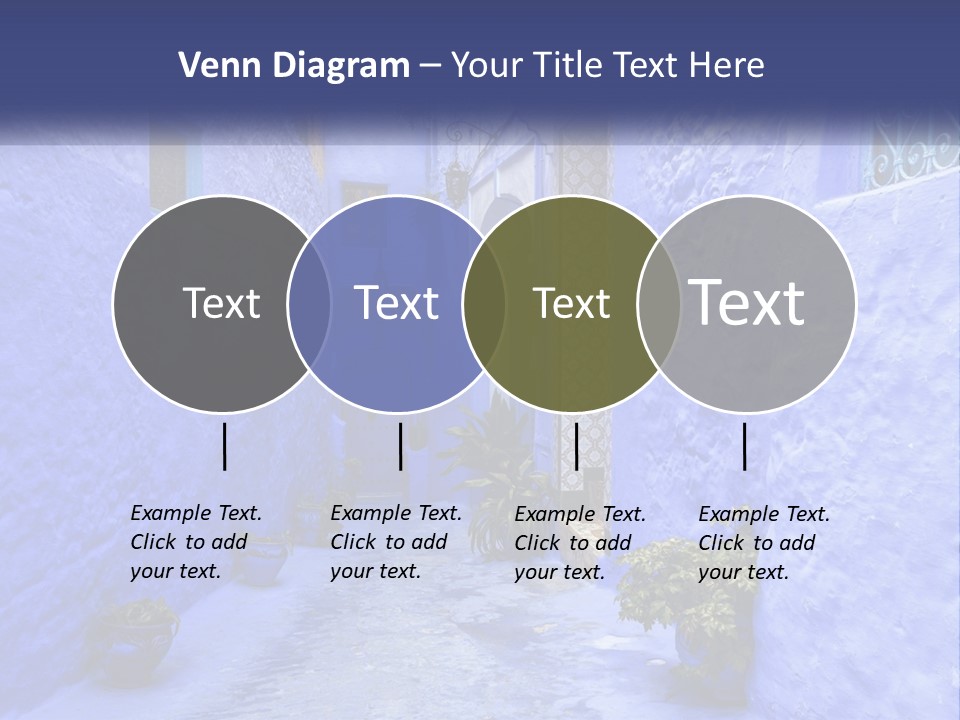 Venn Diagram – Your Title Text Here

Text

Text

Text

Text

Example Text. Click to add your text.

Example Text. Click to add your text.

Example Text. Click to add your text.

Example Text. Click to add your text.